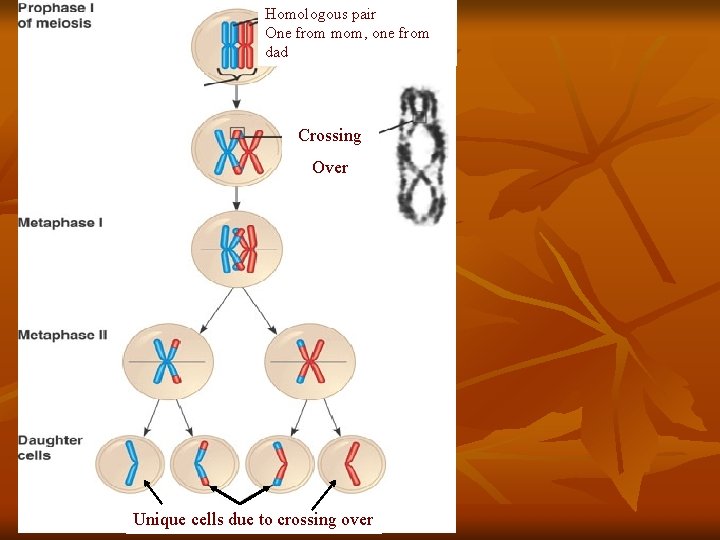 Prophase I of meiosis

Homologous pair
One from mom, one from dad

Crossing Over

Metaphase I

Metaphase II

Daughter cells

Unique cells due to crossing over